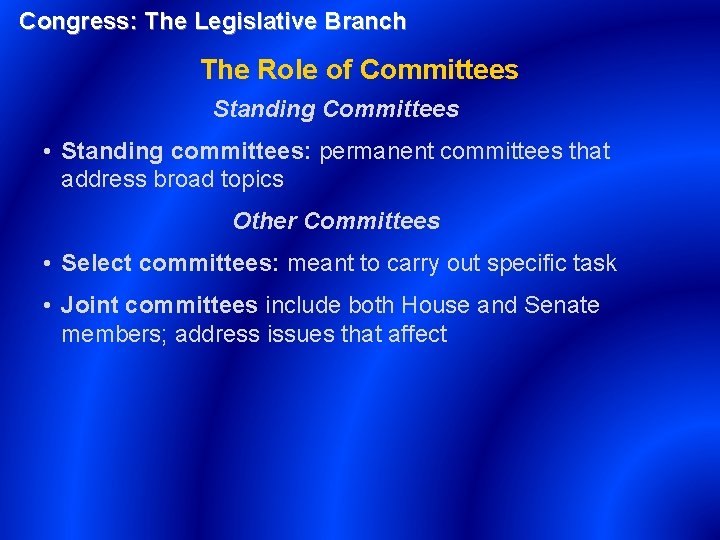 Congress: The Legislative Branch

The Role of Committees

Standing Committees

• Standing committees: permanent committees that address broad topics

Other Committees

• Select committees: meant to carry out specific task

• Joint committees include both House and Senate members; address issues that affect